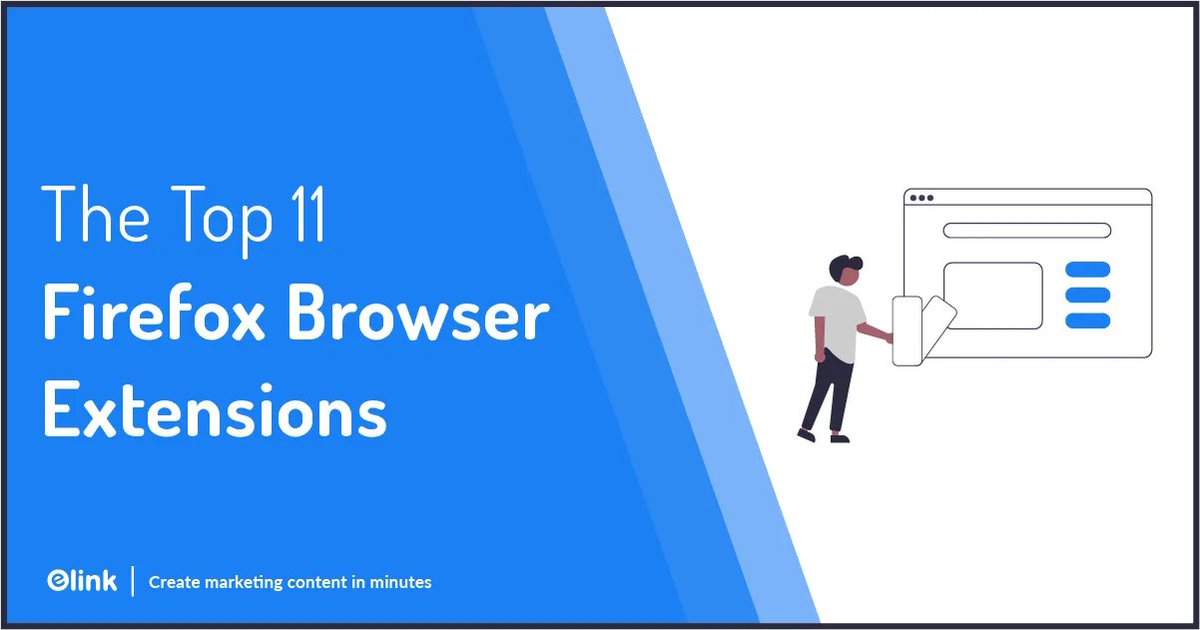 The Top 11
Firefox Browser Extensions

elink | Create marketing content in minutes